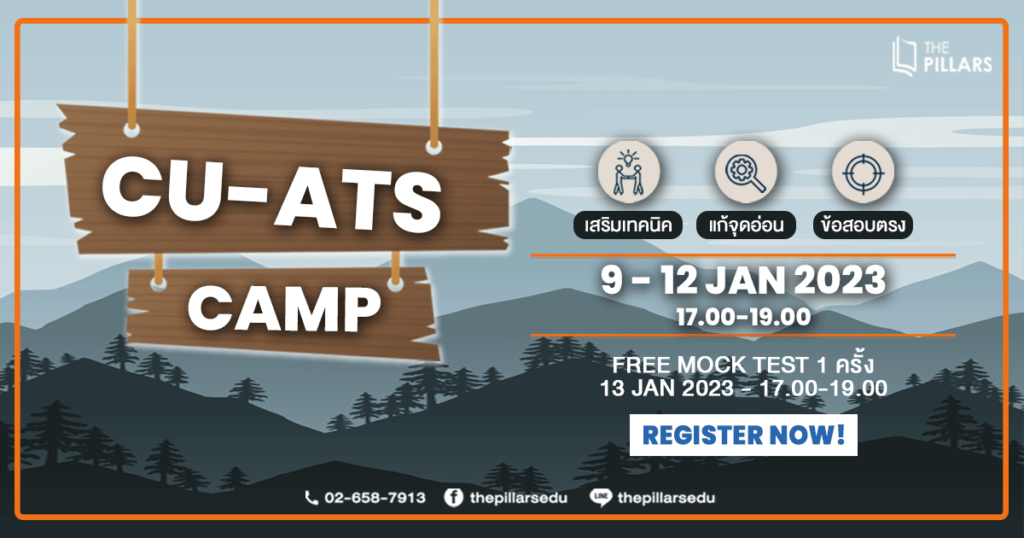 THE PILLARS

CU-ATS

CAMP

เสริมเทคนิค

แก้จุดอ่อน

ข้อสอบตรง

9 - 12 JAN 2023

17.00-19.00

FREE MOCK TEST 1 ครั้ง
13 JAN 2023 - 17.00-19.00

REGISTER NOW!

02-658-7913

thepillarsedu

LINE thepillarsedu